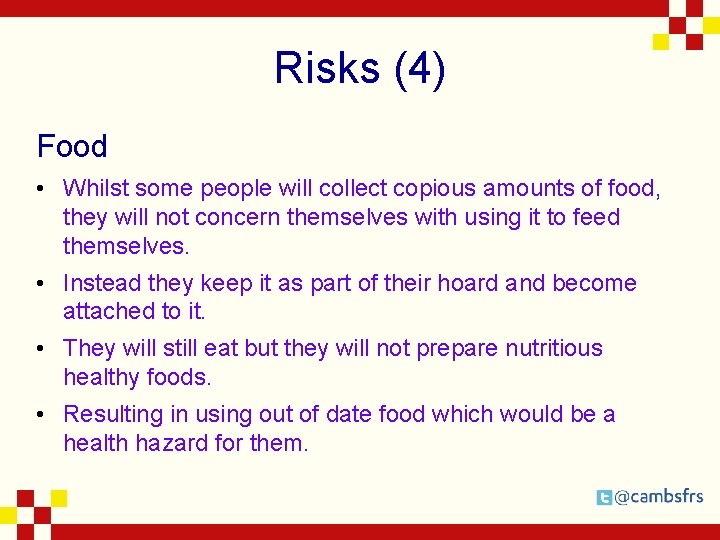 Risks (4)

Food

• Whilst some people will collect copious amounts of food, they will not concern themselves with using it to feed themselves.

• Instead they keep it as part of their hoard and become attached to it.

• They will still eat but they will not prepare nutritious healthy foods.

• Resulting in using out of date food which would be a health hazard for them.

@cambsfrs